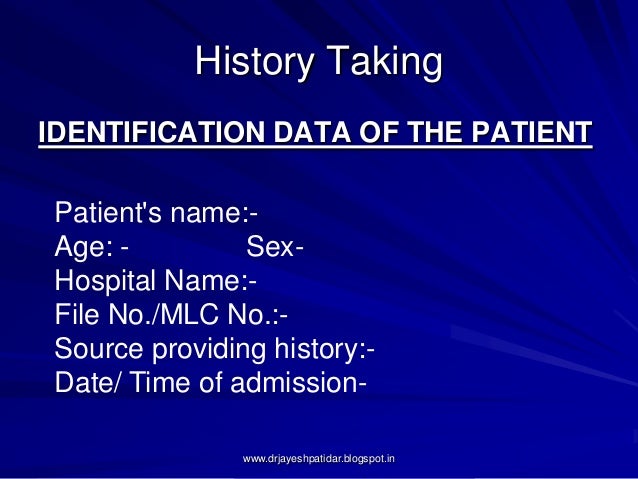 History Taking

IDENTIFICATION DATA OF THE PATIENT

Patient's name:-
Age: - Sex-
Hospital Name:-
File No./MLC No.:-
Source providing history:-
Date/ Time of admission-

www.drjayeshpatidar.blogspot.in